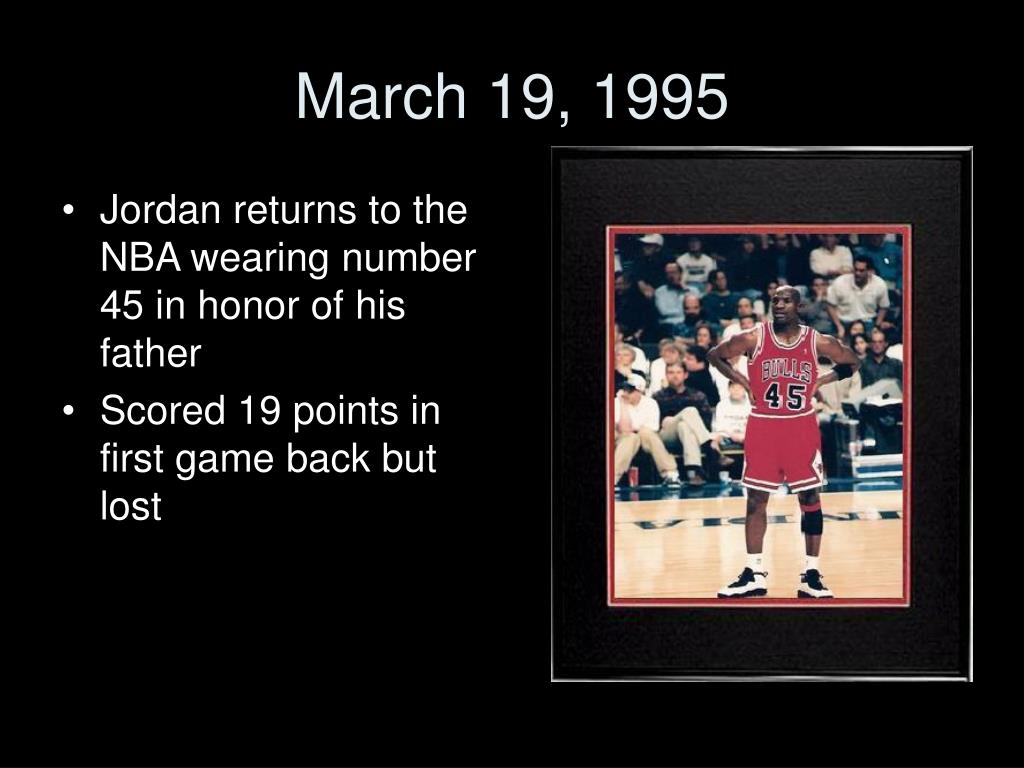 March 19, 1995

• Jordan returns to the NBA wearing number 45 in honor of his father
• Scored 19 points in first game back but lost

BULLS
45